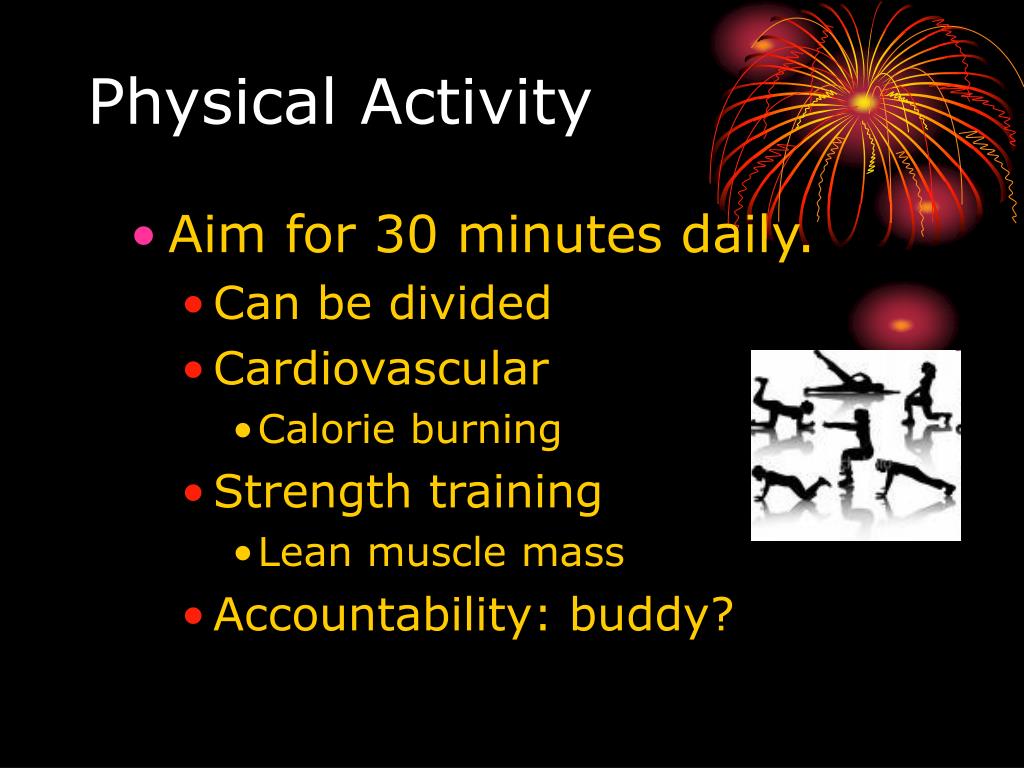 Physical Activity

• Aim for 30 minutes daily.
  • Can be divided
  • Cardiovascular
    • Calorie burning
  • Strength training
    • Lean muscle mass
  • Accountability: buddy?